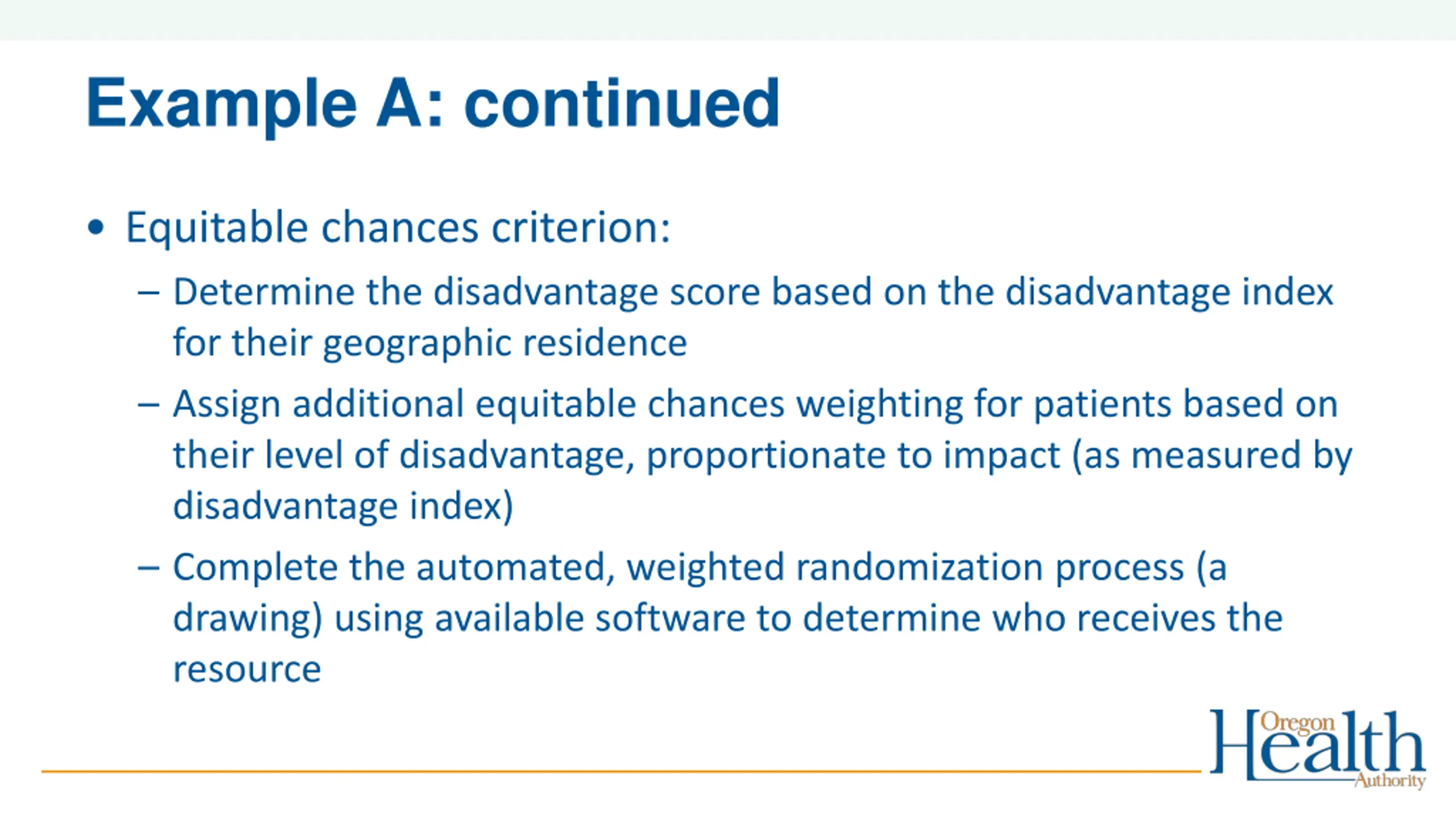 Example A: continued

• Equitable chances criterion:

– Determine the disadvantage score based on the disadvantage index for their geographic residence

– Assign additional equitable chances weighting for patients based on their level of disadvantage, proportionate to impact (as measured by disadvantage index)

– Complete the automated, weighted randomization process (a drawing) using available software to determine who receives the resource

Oregon Health Authority